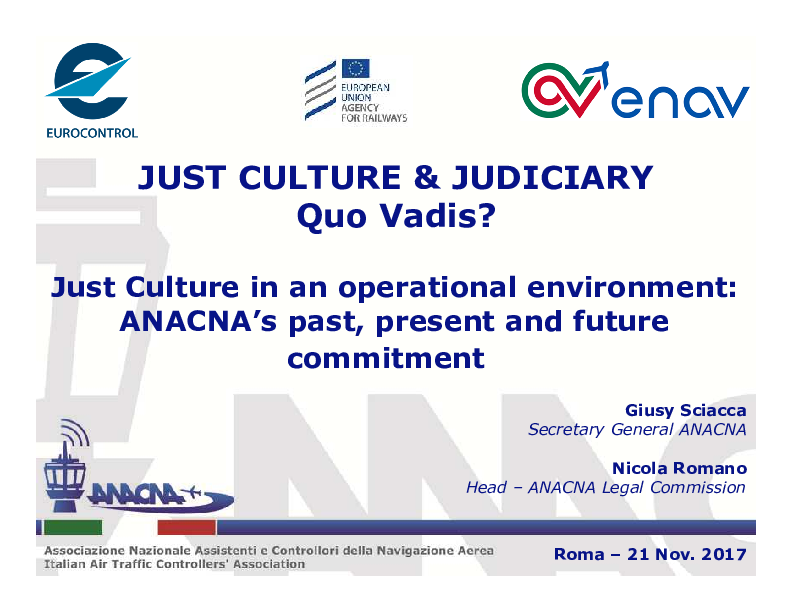 EUROCONTROL

EUROPEAN UNION AGENCY FOR RAILWAYS

enav

JUST CULTURE & JUDICIARY
Quo Vadis?

Just Culture in an operational environment: ANACNA's past, present and future commitment

Giusy Sciacca
Secretary General ANACNA

Nicola Romano
Head – ANACNA Legal Commission

ANACNA

Associazione Nazionale Assistenti e Controllori della Navigazione Aerea
Italian Air Traffic Controllers' Association

Roma – 21 Nov. 2017